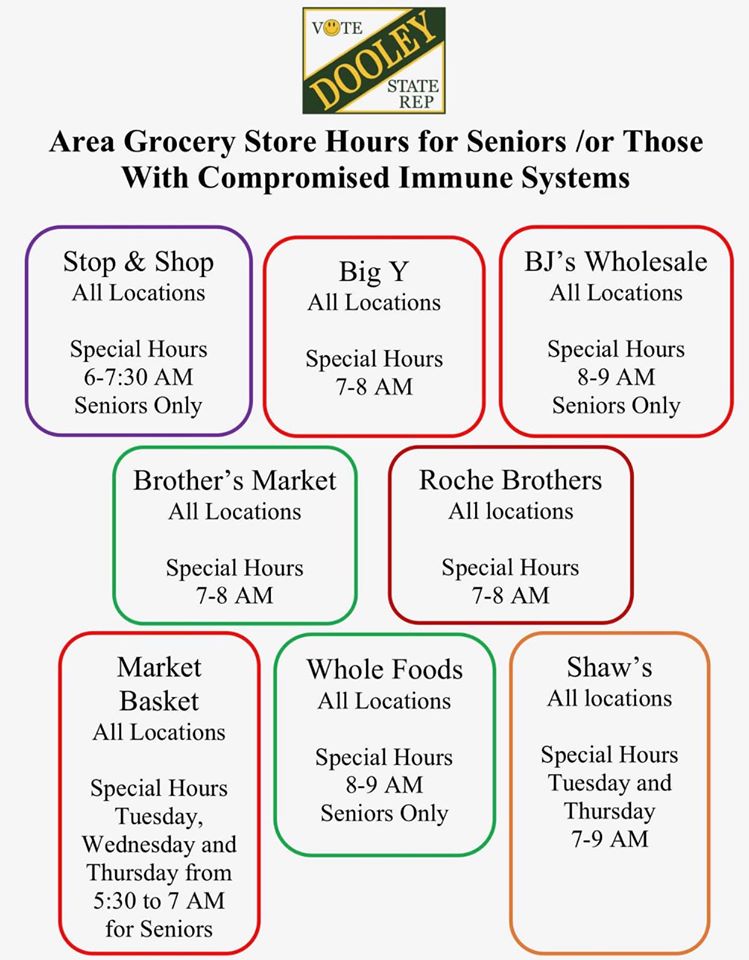 VOTE
DOOLEY
STATE REP

Area Grocery Store Hours for Seniors /or Those With Compromised Immune Systems

Stop & Shop
All Locations

Special Hours
6-7:30 AM
Seniors Only

Big Y
All Locations

Special Hours
7-8 AM

BJ's Wholesale
All Locations

Special Hours
8-9 AM
Seniors Only

Brother's Market
All Locations

Special Hours
7-8 AM

Roche Brothers
All locations

Special Hours
7-8 AM

Market Basket
All Locations

Special Hours
Tuesday, Wednesday and Thursday from 5:30 to 7 AM for Seniors

Whole Foods
All Locations

Special Hours
8-9 AM
Seniors Only

Shaw's
All locations

Special Hours
Tuesday and Thursday
7-9 AM